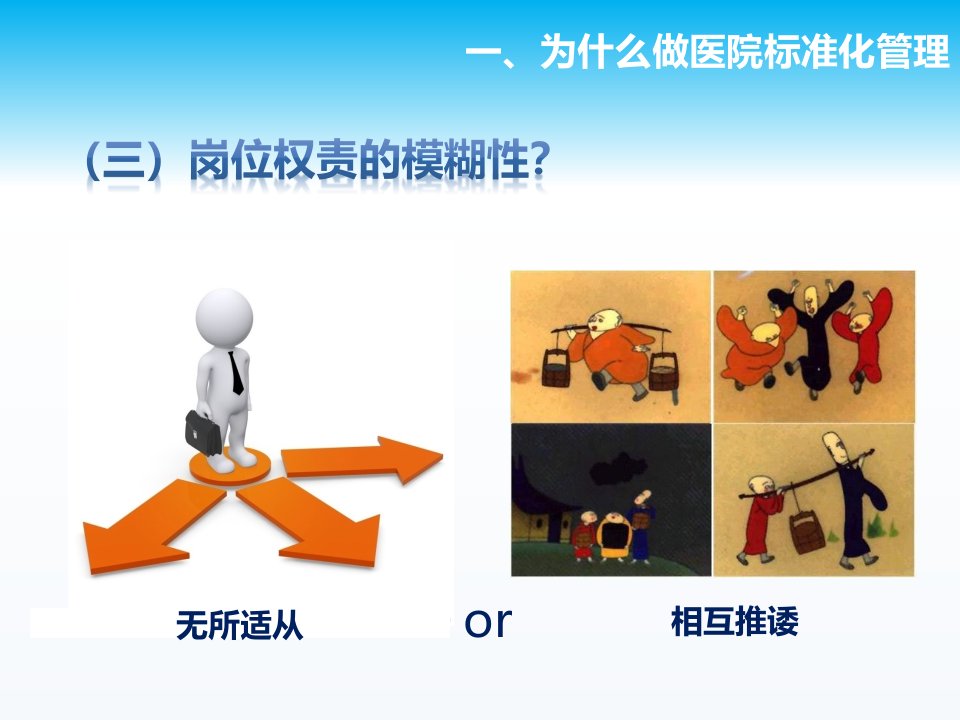 一、为什么做医院标准化管理

（三）岗位权责的模糊性?

无所适从

or

相互推诿